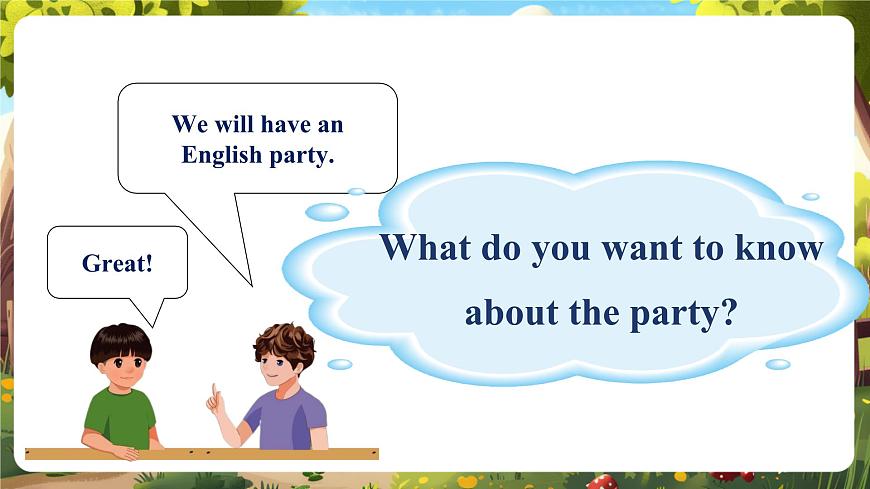 We will have an English party.

Great!

What do you want to know about the party?